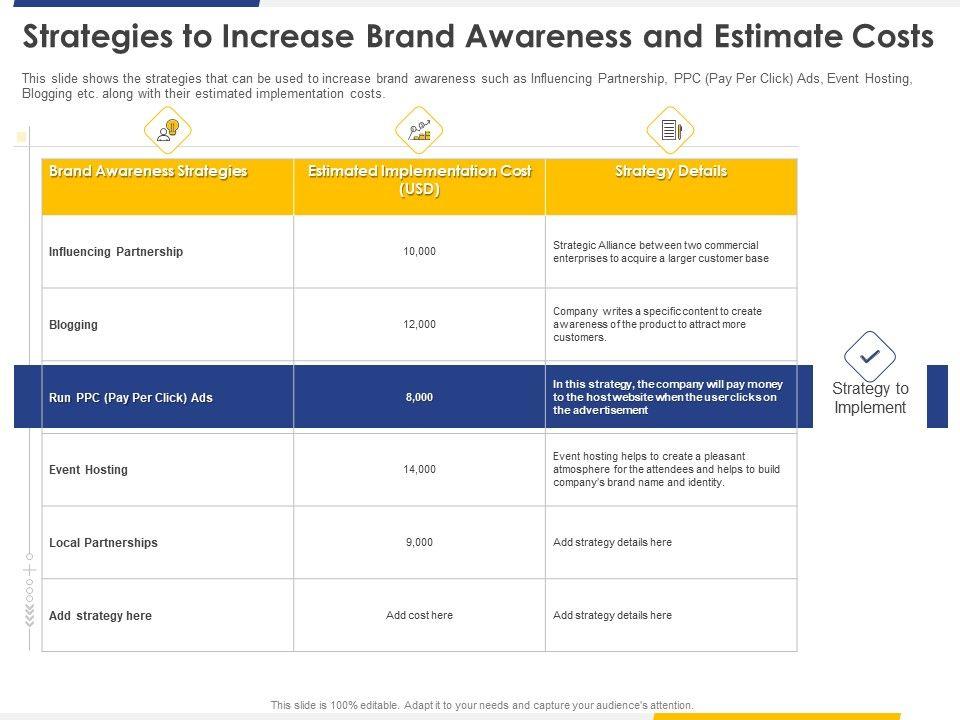 Strategies to Increase Brand Awareness and Estimate Costs

This slide shows the strategies that can be used to increase brand awareness such as Influencing Partnership, PPC (Pay Per Click) Ads, Event Hosting, Blogging etc. along with their estimated implementation costs.

| Brand Awareness Strategies | Estimated Implementation Cost (USD) | Strategy Details |
|---|---|---|
| Influencing Partnership | 10,000 | Strategic Alliance between two commercial enterprises to acquire a larger customer base |
| Blogging | 12,000 | Company writes a specific content to create awareness of the product to attract more customers. |
| Run PPC (Pay Per Click) Ads | 8,000 | In this strategy, the company will pay money to the host website when the user clicks on the advertisement |
| Event Hosting | 14,000 | Event hosting helps to create a pleasant atmosphere for the attendees and helps to build company's brand name and identity. |
| Local Partnerships | 9,000 | Add strategy details here |
| Add strategy here | Add cost here | Add strategy details here |

Strategy to Implement

This slide is 100% editable. Adapt it to your needs and capture your audience's attention.